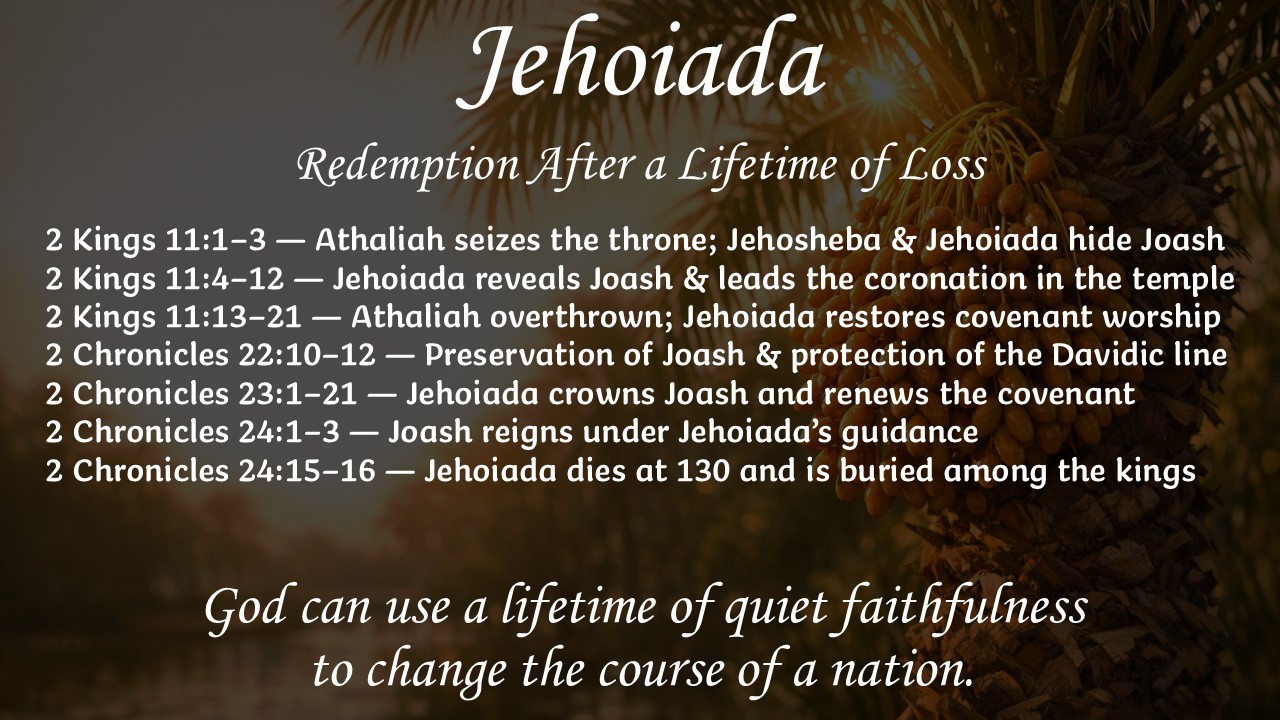 Jehoiada

Redemption After a Lifetime of Loss

2 Kings 11:1–3 — Athaliah seizes the throne; Jehosheba & Jehoiada hide Joash
2 Kings 11:4–12 — Jehoiada reveals Joash & leads the coronation in the temple
2 Kings 11:13–21 — Athaliah overthrown; Jehoiada restores covenant worship
2 Chronicles 22:10–12 — Preservation of Joash & protection of the Davidic line
2 Chronicles 23:1–21 — Jehoiada crowns Joash and renews the covenant
2 Chronicles 24:1–3 — Joash reigns under Jehoiada's guidance
2 Chronicles 24:15–16 — Jehoiada dies at 130 and is buried among the kings

God can use a lifetime of quiet faithfulness to change the course of a nation.